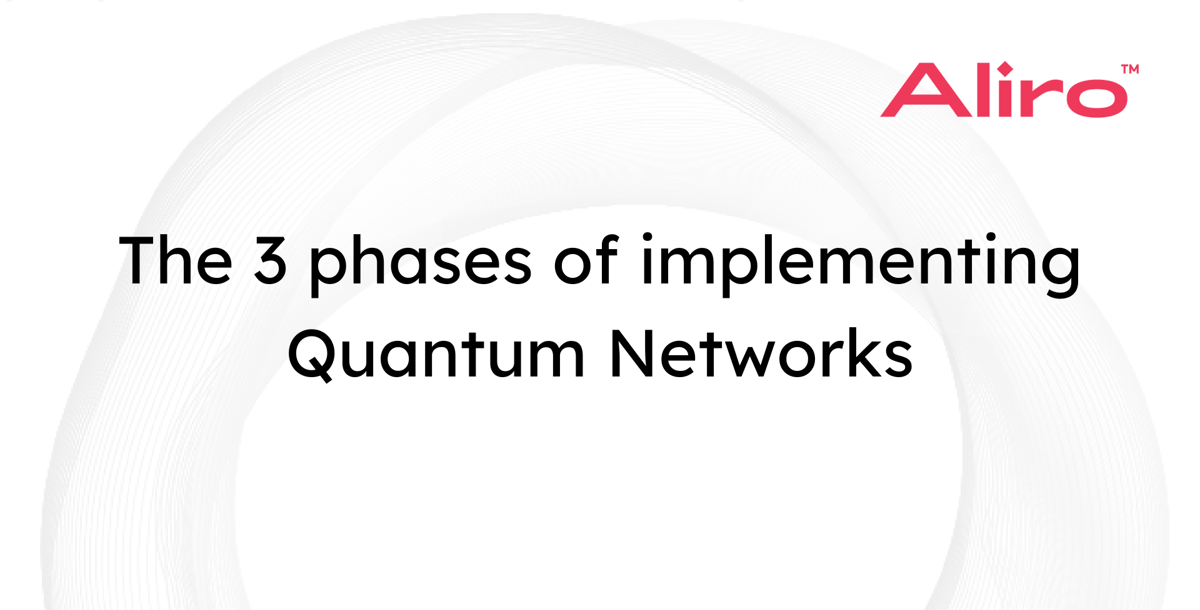 Aliro™

The 3 phases of implementing Quantum Networks